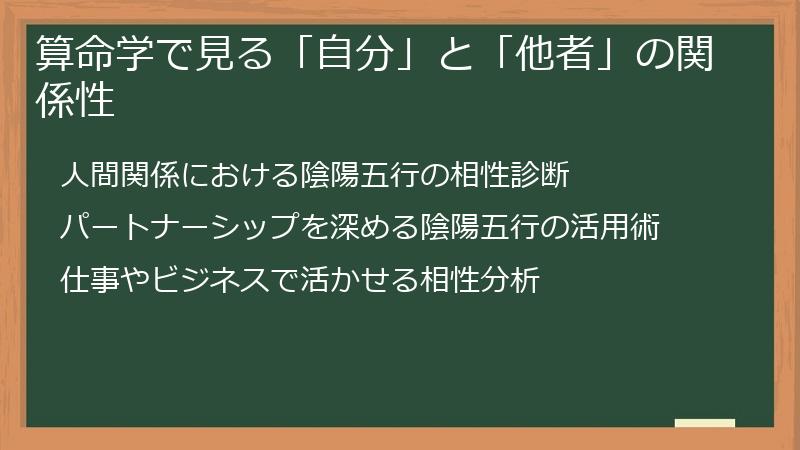 算命学で見る「自分」と「他者」の関係性

人間関係における陰陽五行の相性診断

パートナーシップを深める陰陽五行の活用術

仕事やビジネスで活かせる相性分析